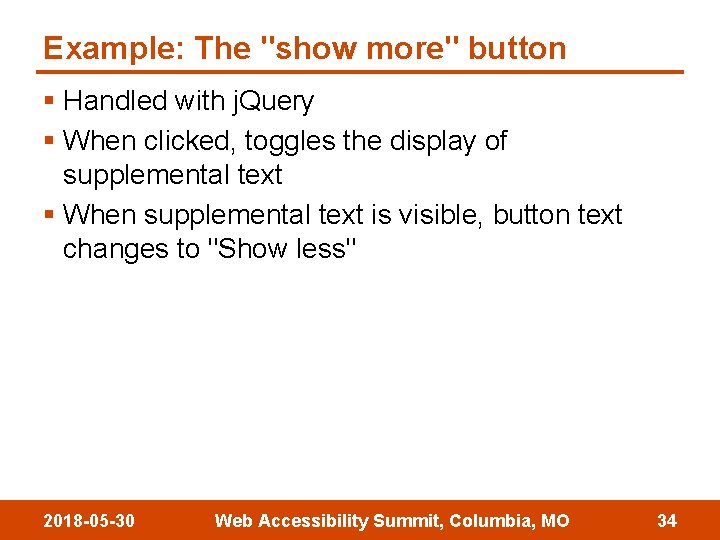 Example: The "show more" button

▪ Handled with jQuery
▪ When clicked, toggles the display of supplemental text
▪ When supplemental text is visible, button text changes to "Show less"

2018-05-30 Web Accessibility Summit, Columbia, MO 34